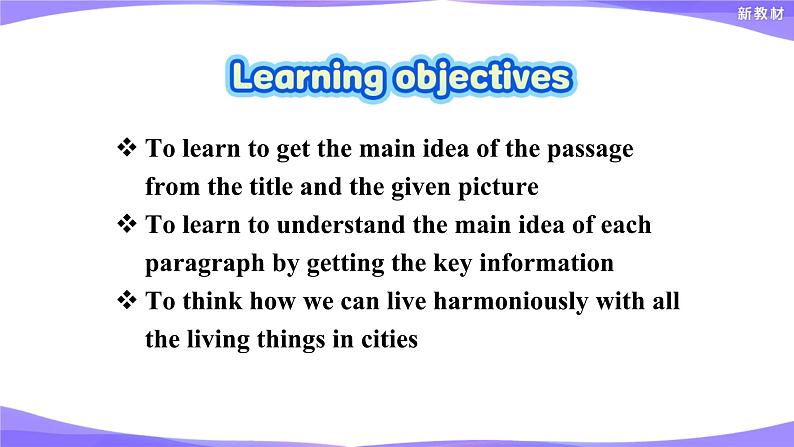 新教材

Learning objectives

❖ To learn to get the main idea of the passage from the title and the given picture

❖ To learn to understand the main idea of each paragraph by getting the key information

❖ To think how we can live harmoniously with all the living things in cities